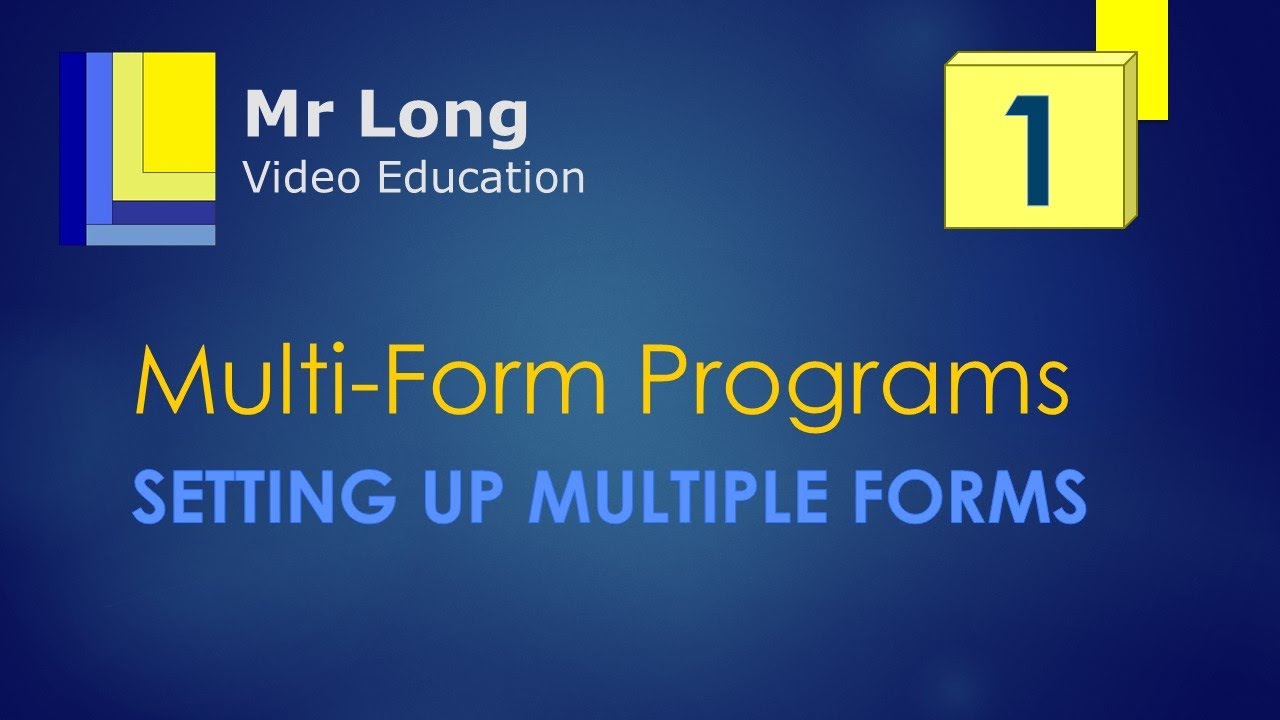 Mr Long
Video Education

1

Multi-Form Programs

SETTING UP MULTIPLE FORMS